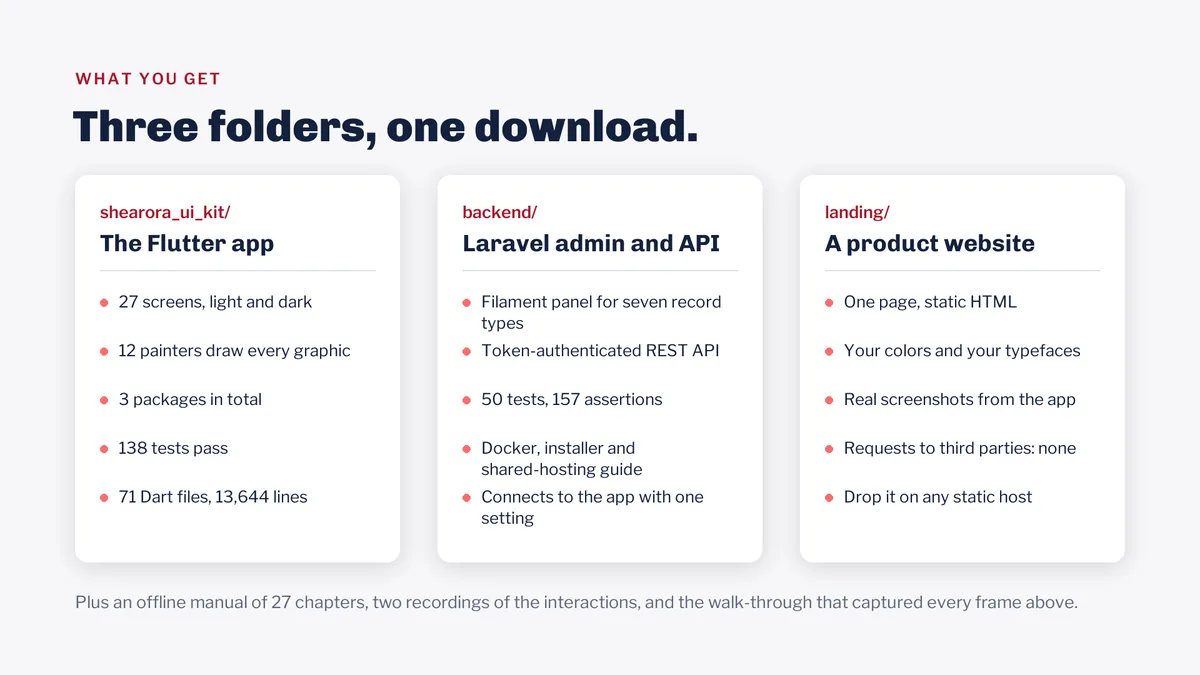 WHAT YOU GET

Three folders, one download.

shearora_ui_kit/

The Flutter app

• 27 screens, light and dark
• 12 painters draw every graphic
• 3 packages in total
• 138 tests pass
• 71 Dart files, 13,644 lines

backend/

Laravel admin and API

• Filament panel for seven record types
• Token-authenticated REST API
• 50 tests, 157 assertions
• Docker, installer and shared-hosting guide
• Connects to the app with one setting

landing/

A product website

• One page, static HTML
• Your colors and your typefaces
• Real screenshots from the app
• Requests to third parties: none
• Drop it on any static host

Plus an offline manual of 27 chapters, two recordings of the interactions, and the walk-through that captured every frame above.